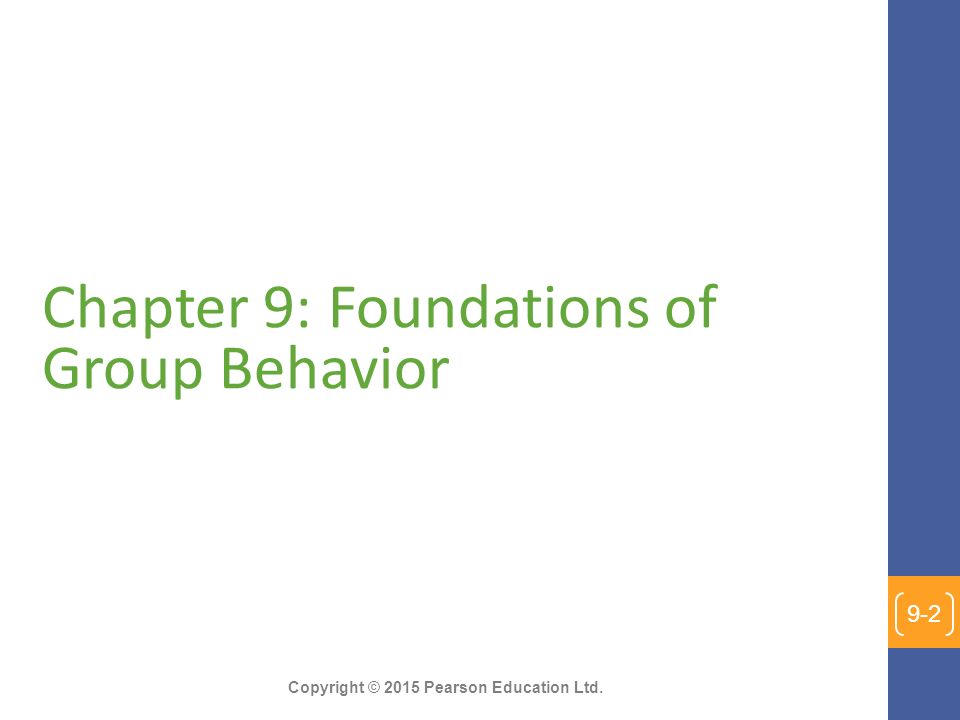 Chapter 9: Foundations of Group Behavior

9-2

Copyright © 2015 Pearson Education Ltd.